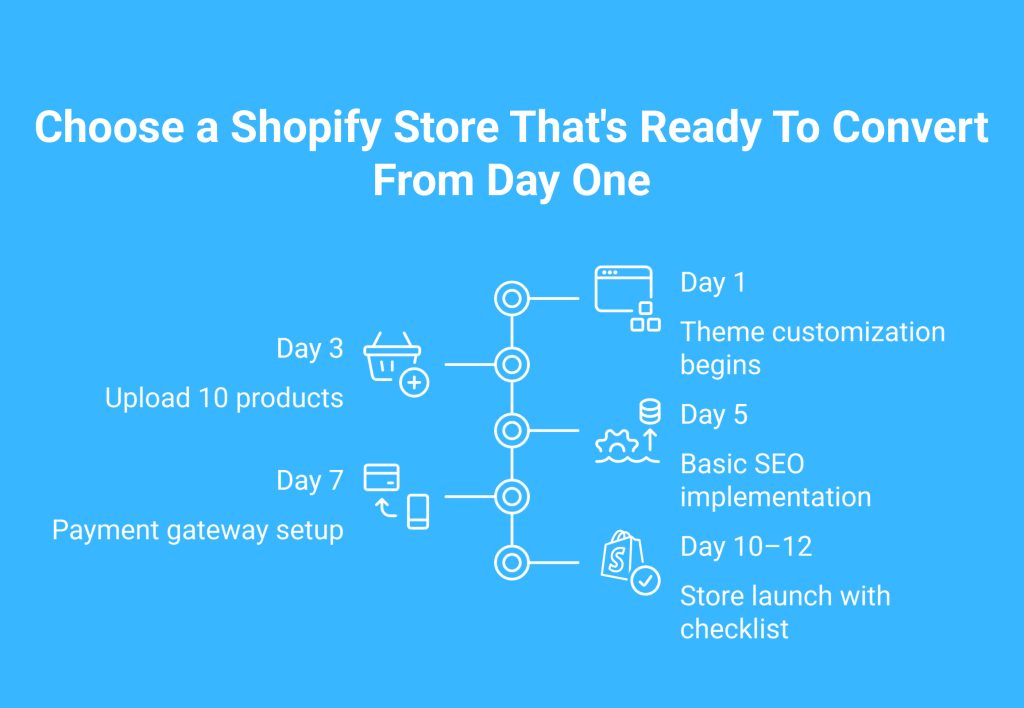 Choose a Shopify Store That's Ready To Convert From Day One

Day 1

Theme customization begins

Day 3

Upload 10 products

Day 5

Basic SEO implementation

Day 7

Payment gateway setup

Day 10–12

Store launch with checklist